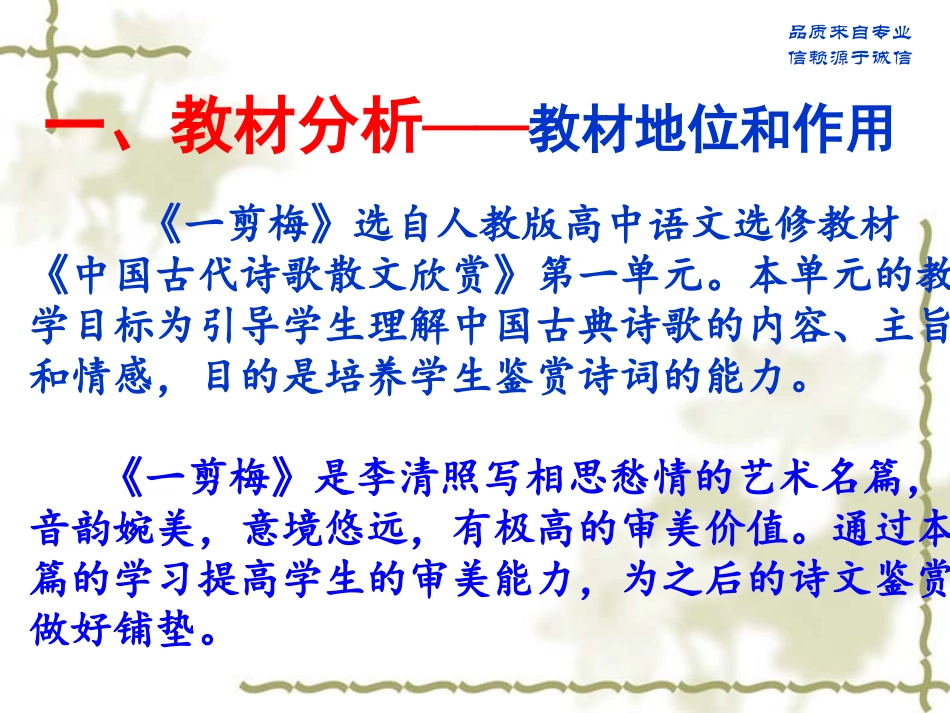 品质来自专业
信赖源于诚信

一、教材分析——教材地位和作用

《一剪梅》选自人教版高中语文选修教材《中国古代诗歌散文欣赏》第一单元。本单元的教学目标为引导学生理解中国古典诗歌的内容、主旨和情感，目的是培养学生鉴赏诗词的能力。

《一剪梅》是李清照写相思愁情的艺术名篇，音韵婉美，意境悠远，有极高的审美价值。通过本篇的学习提高学生的审美能力，为之后的诗文鉴赏做好铺垫。